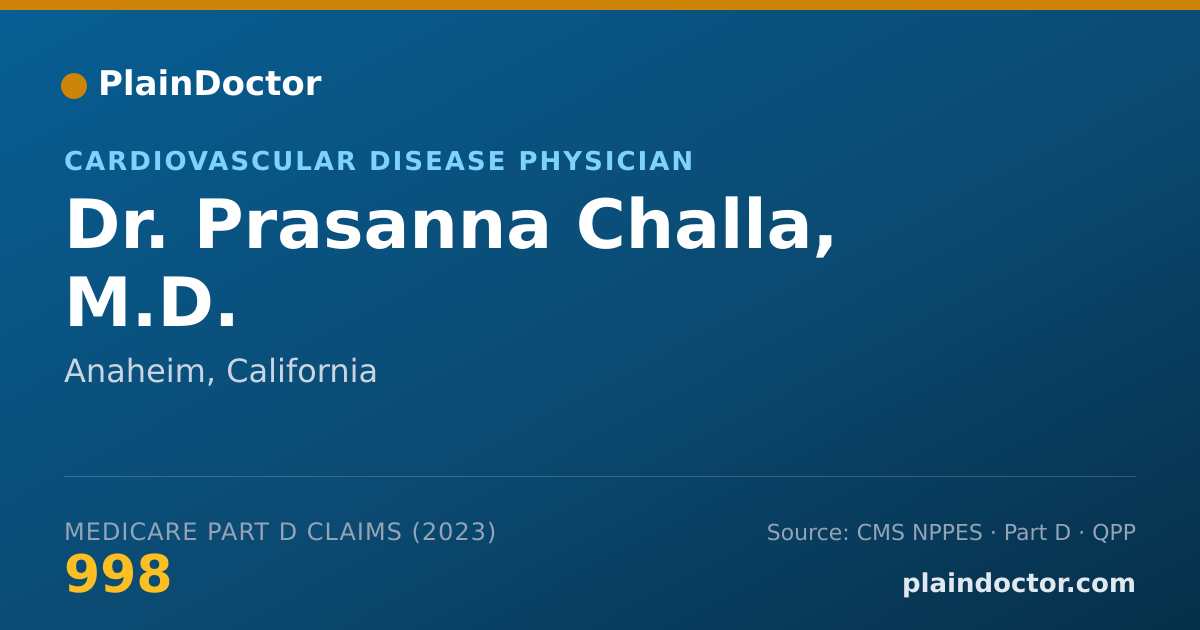 PlainDoctor

CARDIOVASCULAR DISEASE PHYSICIAN

Dr. Prasanna Challa, M.D.

Anaheim, California

MEDICARE PART D CLAIMS (2023)

998

Source: CMS NPPES · Part D · QPP

plaindoctor.com